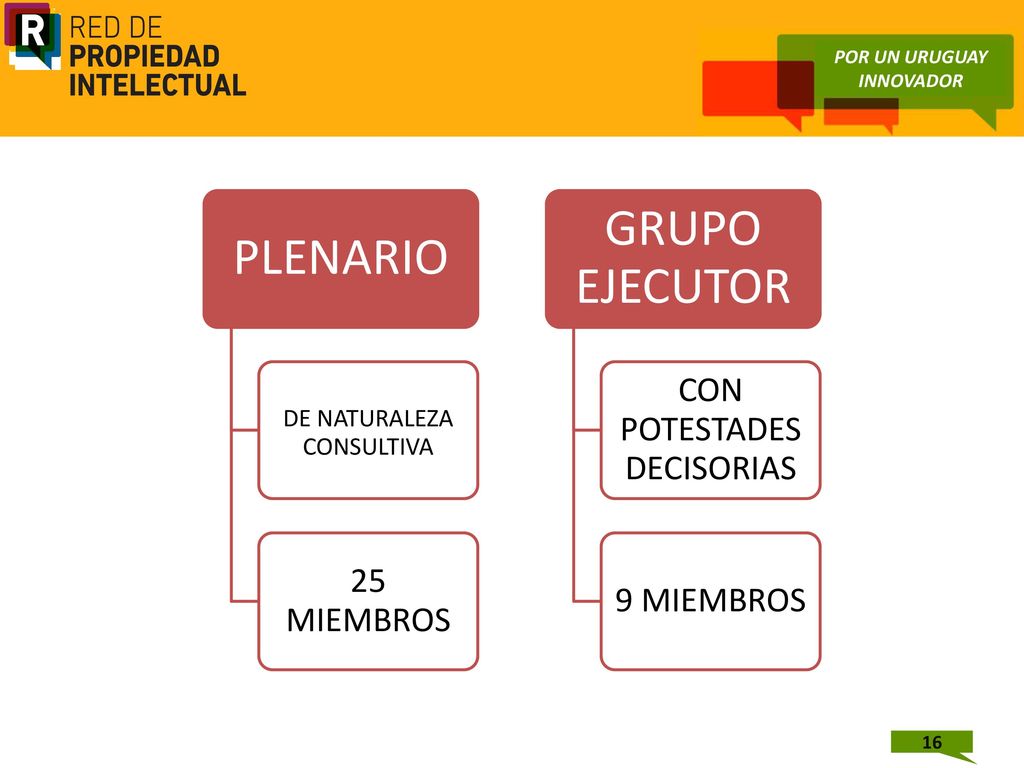 R RED DE PROPIEDAD INTELECTUAL

POR UN URUGUAY INNOVADOR

PLENARIO

DE NATURALEZA CONSULTIVA

25 MIEMBROS

GRUPO EJECUTOR

CON POTESTADES DECISORIAS

9 MIEMBROS

16